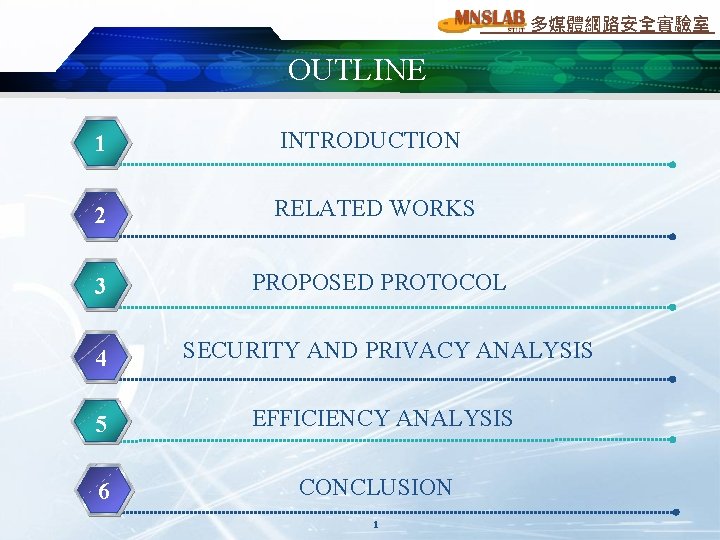 MNSLAB STUT 多媒體網路安全實驗室

OUTLINE

1 INTRODUCTION

2 RELATED WORKS

3 PROPOSED PROTOCOL

4 SECURITY AND PRIVACY ANALYSIS

5 EFFICIENCY ANALYSIS

6 CONCLUSION

1